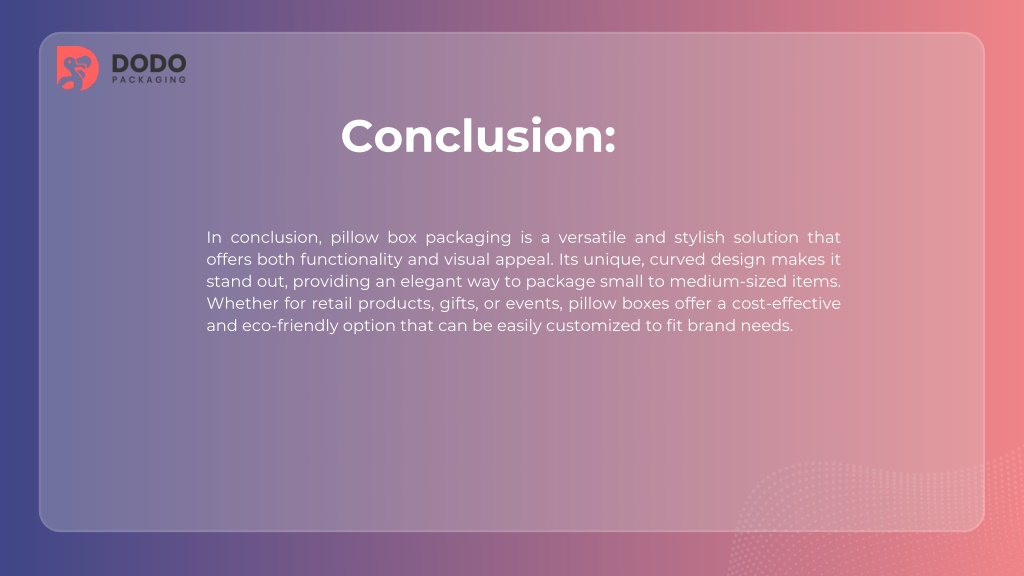 DODO
PACKAGING

Conclusion:

In conclusion, pillow box packaging is a versatile and stylish solution that offers both functionality and visual appeal. Its unique, curved design makes it stand out, providing an elegant way to package small to medium-sized items. Whether for retail products, gifts, or events, pillow boxes offer a cost-effective and eco-friendly option that can be easily customized to fit brand needs.